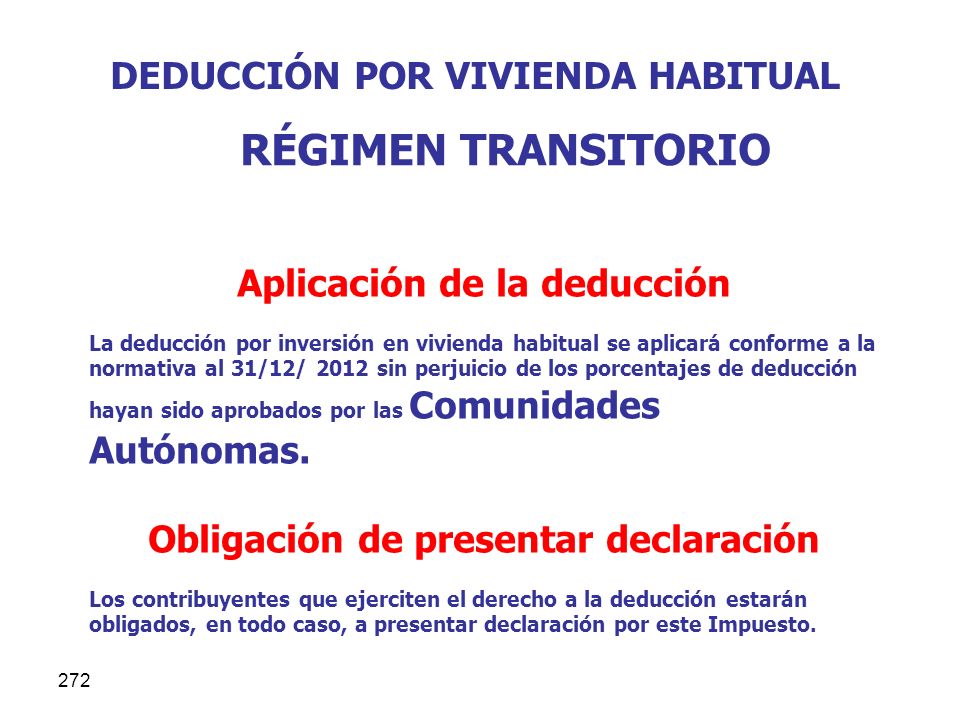 DEDUCCIÓN POR VIVIENDA HABITUAL

RÉGIMEN TRANSITORIO

Aplicación de la deducción

La deducción por inversión en vivienda habitual se aplicará conforme a la normativa al 31/12/ 2012 sin perjuicio de los porcentajes de deducción hayan sido aprobados por las Comunidades Autónomas.

Obligación de presentar declaración

Los contribuyentes que ejerciten el derecho a la deducción estarán obligados, en todo caso, a presentar declaración por este Impuesto.

272